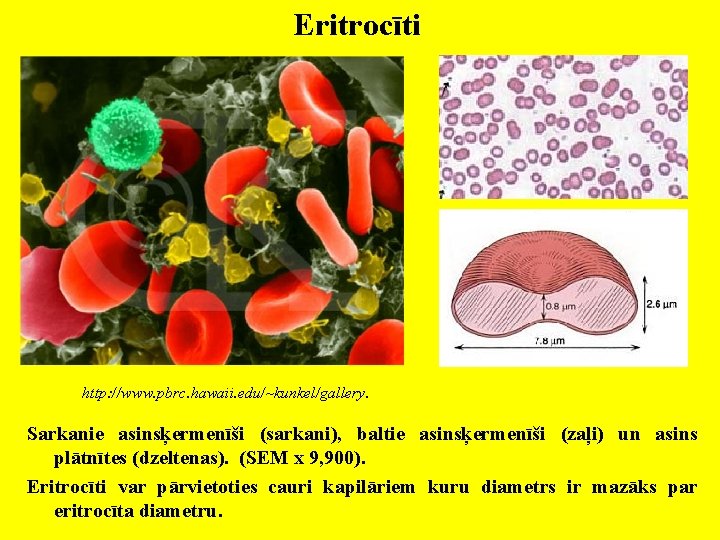 Eritrocīti

0.8 µm

2.6 µm

7.8 µm

http://www.pbrc.hawaii.edu/~kunkel/gallery.

Sarkanie asinsķermenīši (sarkani), baltie asinsķermenīši (zaļi) un asins plātnītes (dzeltenas). (SEM x 9,900).

Eritrocīti var pārvietoties cauri kapilāriem kuru diametrs ir mazāks par eritrocīta diametru.